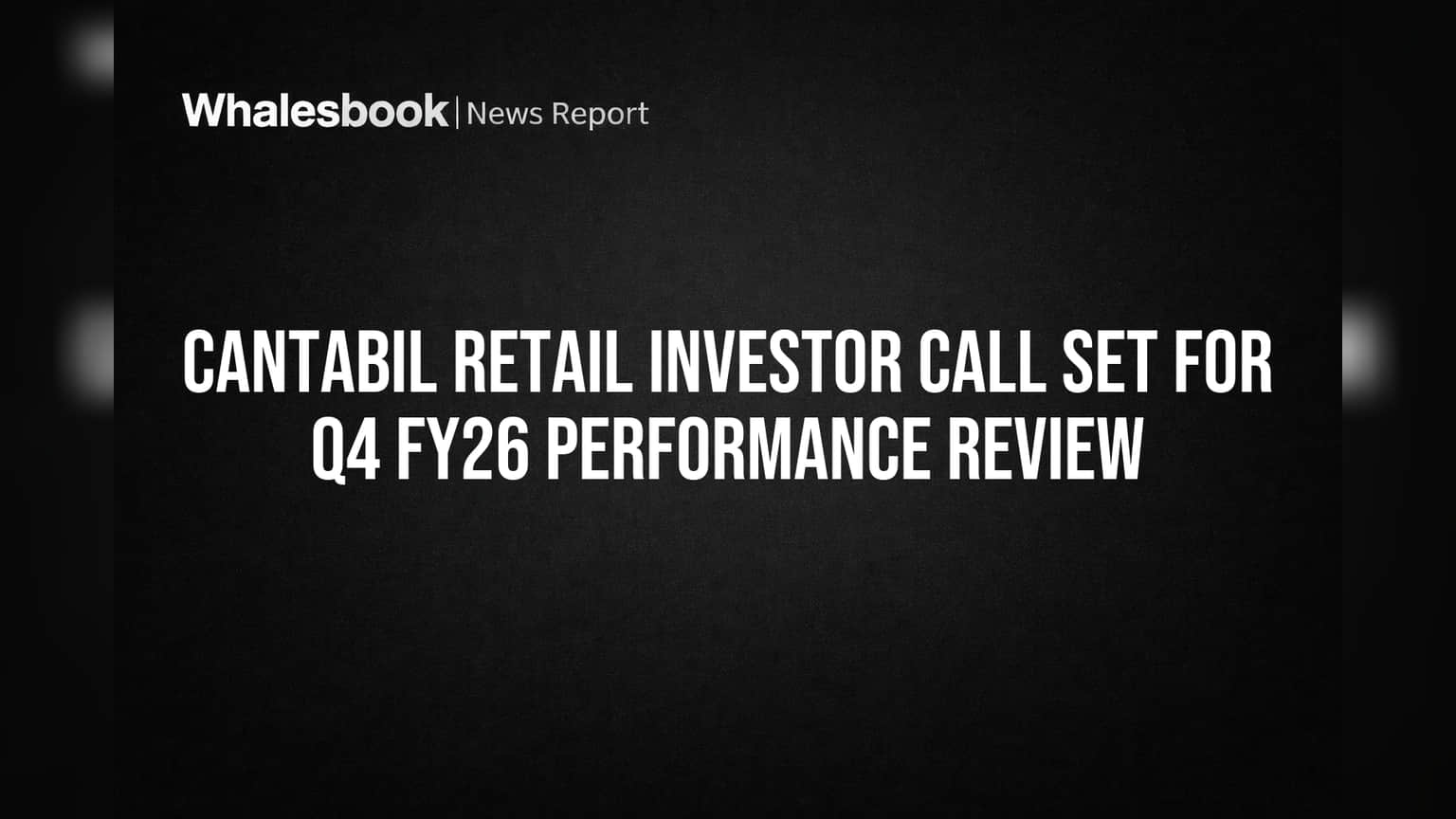 Whalesbook | News Report

CANTABIL RETAIL INVESTOR CALL SET FOR Q4 FY26 PERFORMANCE REVIEW